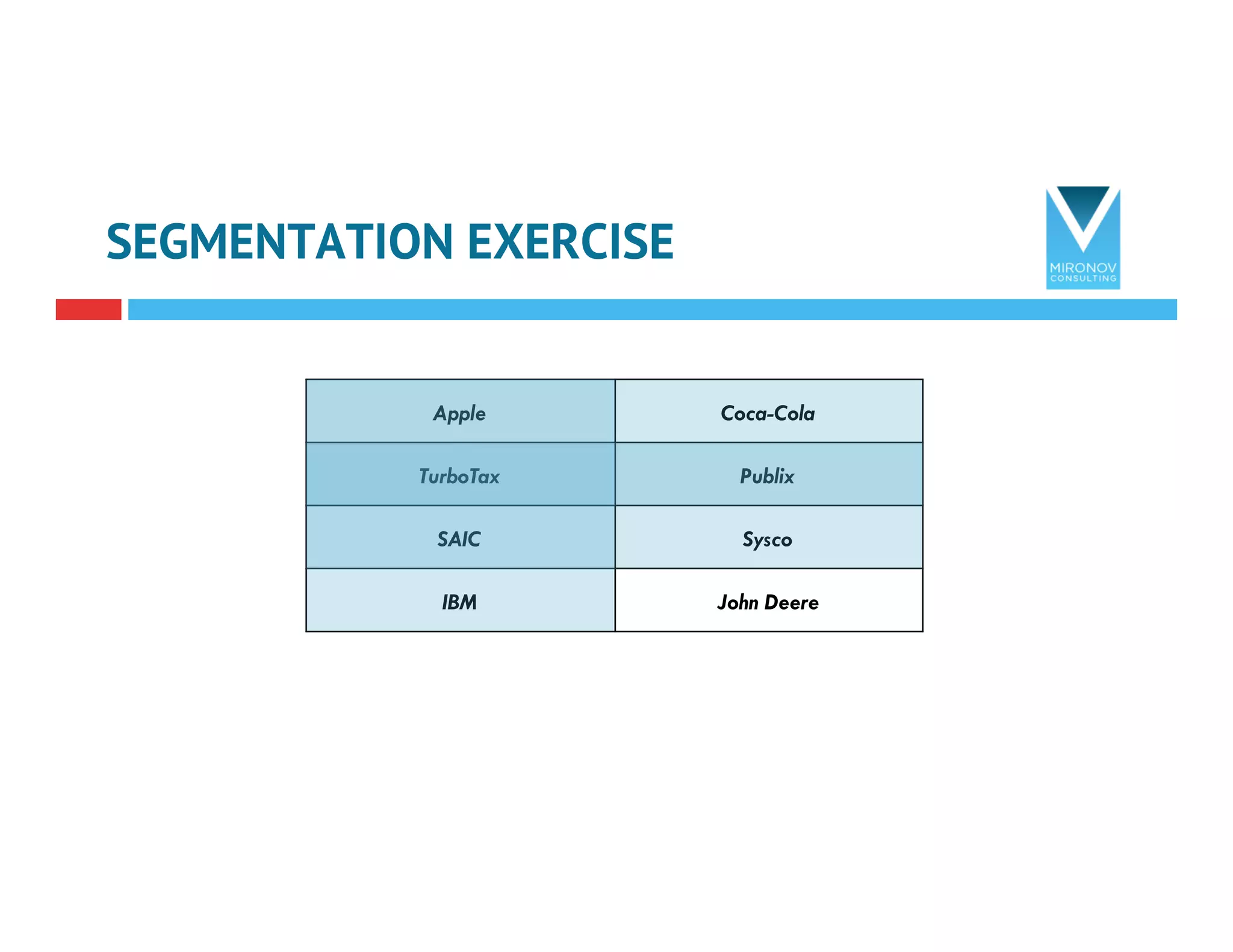 SEGMENTATION EXERCISE

MIRONOV CONSULTING

| Apple | Coca-Cola |
|---|---|
| TurboTax | Publix |
| SAIC | Sysco |
| IBM | John Deere |